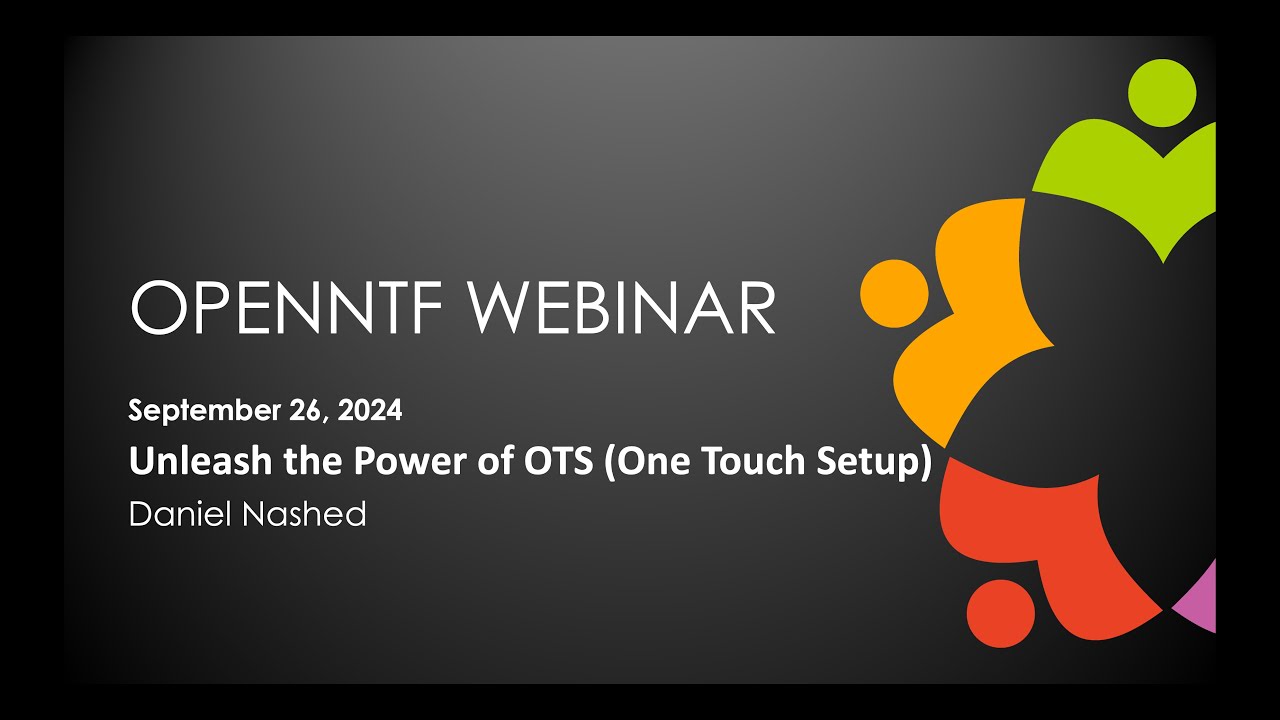 OPENNTF WEBINAR

September 26, 2024

Unleash the Power of OTS (One Touch Setup)

Daniel Nashed